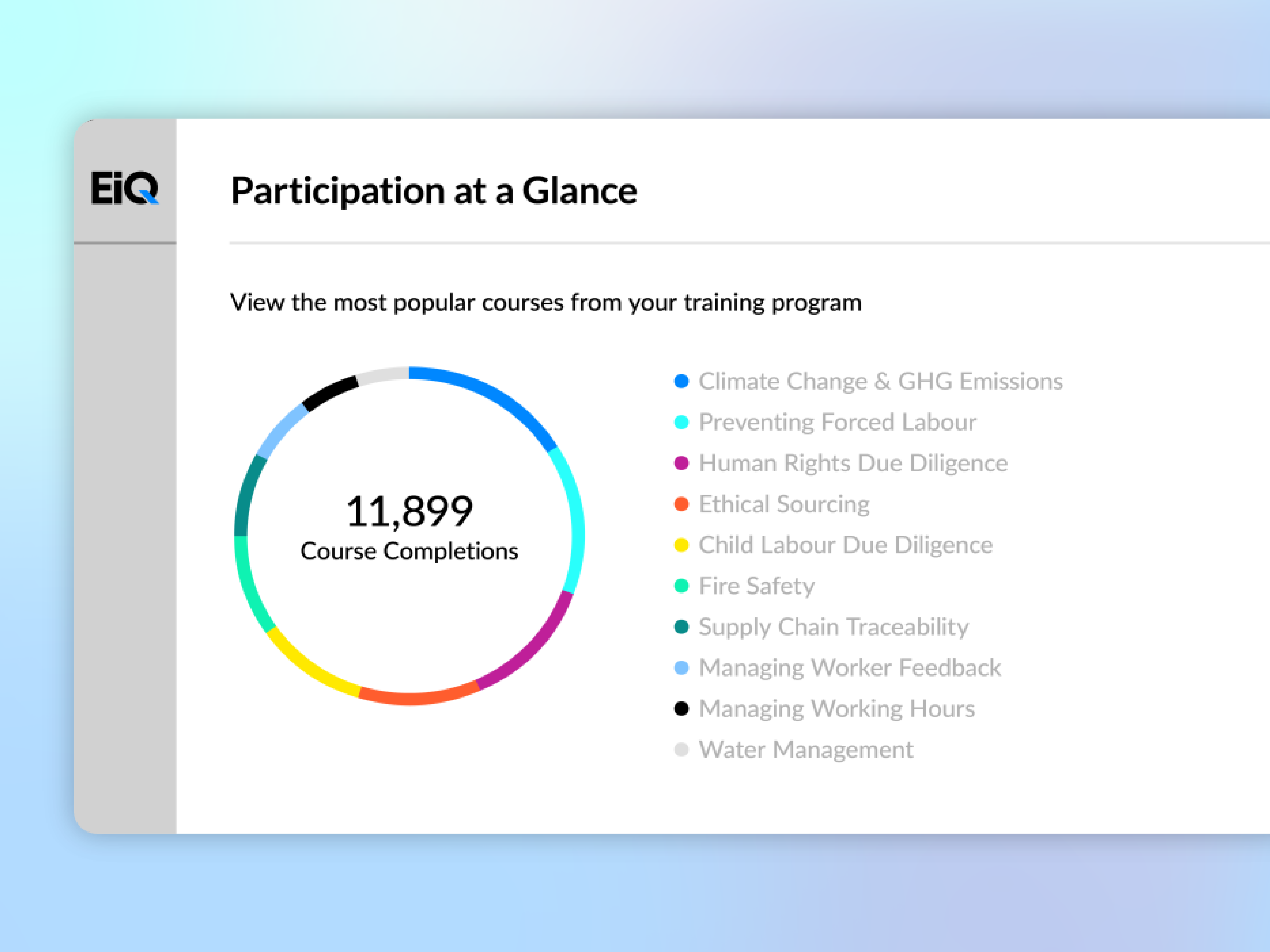 EiQ

Participation at a Glance

View the most popular courses from your training program

11,899
Course Completions

Climate Change & GHG Emissions
Preventing Forced Labour
Human Rights Due Diligence
Ethical Sourcing
Child Labour Due Diligence
Fire Safety
Supply Chain Traceability
Managing Worker Feedback
Managing Working Hours
Water Management